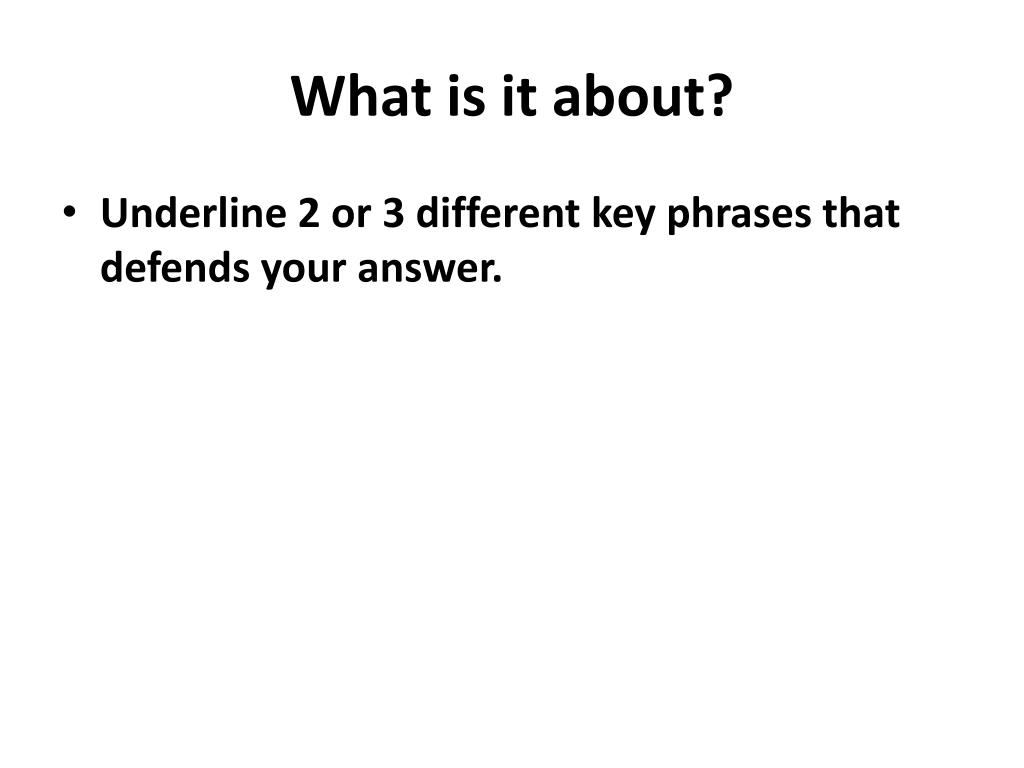 What is it about?

• Underline 2 or 3 different key phrases that defends your answer.